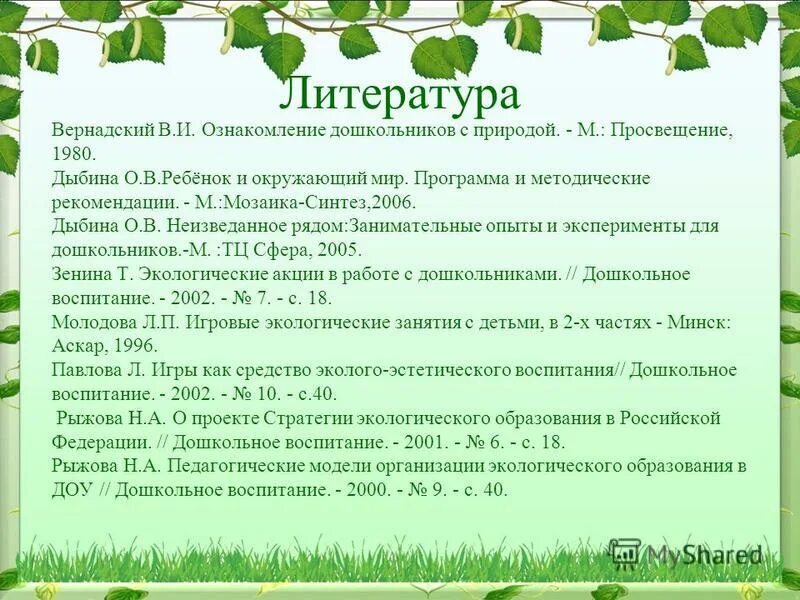 Литература

Вернадский В.И. Ознакомление дошкольников с природой. - М.: Просвещение, 1980.

Дыбина О.В.Ребёнок и окружающий мир. Программа и методические рекомендации. - М.:Мозаика-Синтез,2006.

Дыбина О.В. Неизведанное рядом:Занимательные опыты и эксперименты для дошкольников.-М. :ТЦ Сфера, 2005.

Зенина Т. Экологические акции в работе с дошкольниками. // Дошкольное воспитание. - 2002. - № 7. - с. 18.

Молодова Л.П. Игровые экологические занятия с детьми, в 2-х частях - Минск: Аскар, 1996.

Павлова Л. Игры как средство эколого-эстетического воспитания// Дошкольное воспитание. - 2002. - № 10. - с.40.

Рыжова Н.А. О проекте Стратегии экологического образования в Российской Федерации. // Дошкольное воспитание. - 2001. - № 6. - с. 18.

Рыжова Н.А. Педагогические модели организации экологического образования в ДОУ // Дошкольное воспитание. - 2000. - № 9. - с. 40.

MyShared